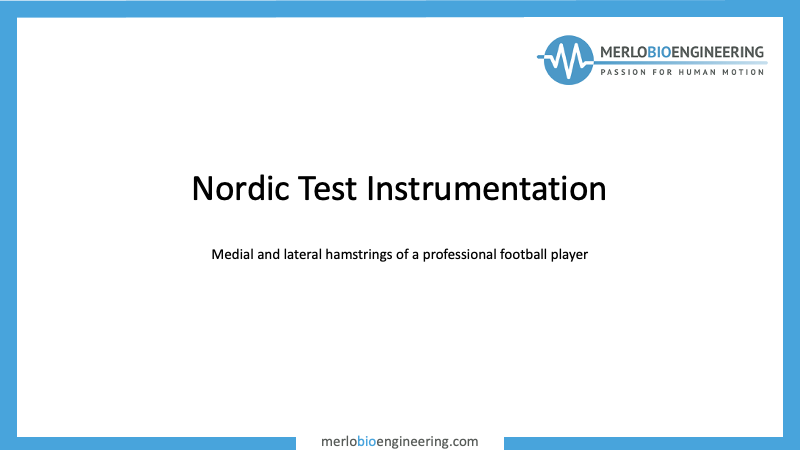 MERLOBIOENGINEERING
PASSION FOR HUMAN MOTION

Nordic Test Instrumentation

Medial and lateral hamstrings of a professional football player

merlobioengineering.com